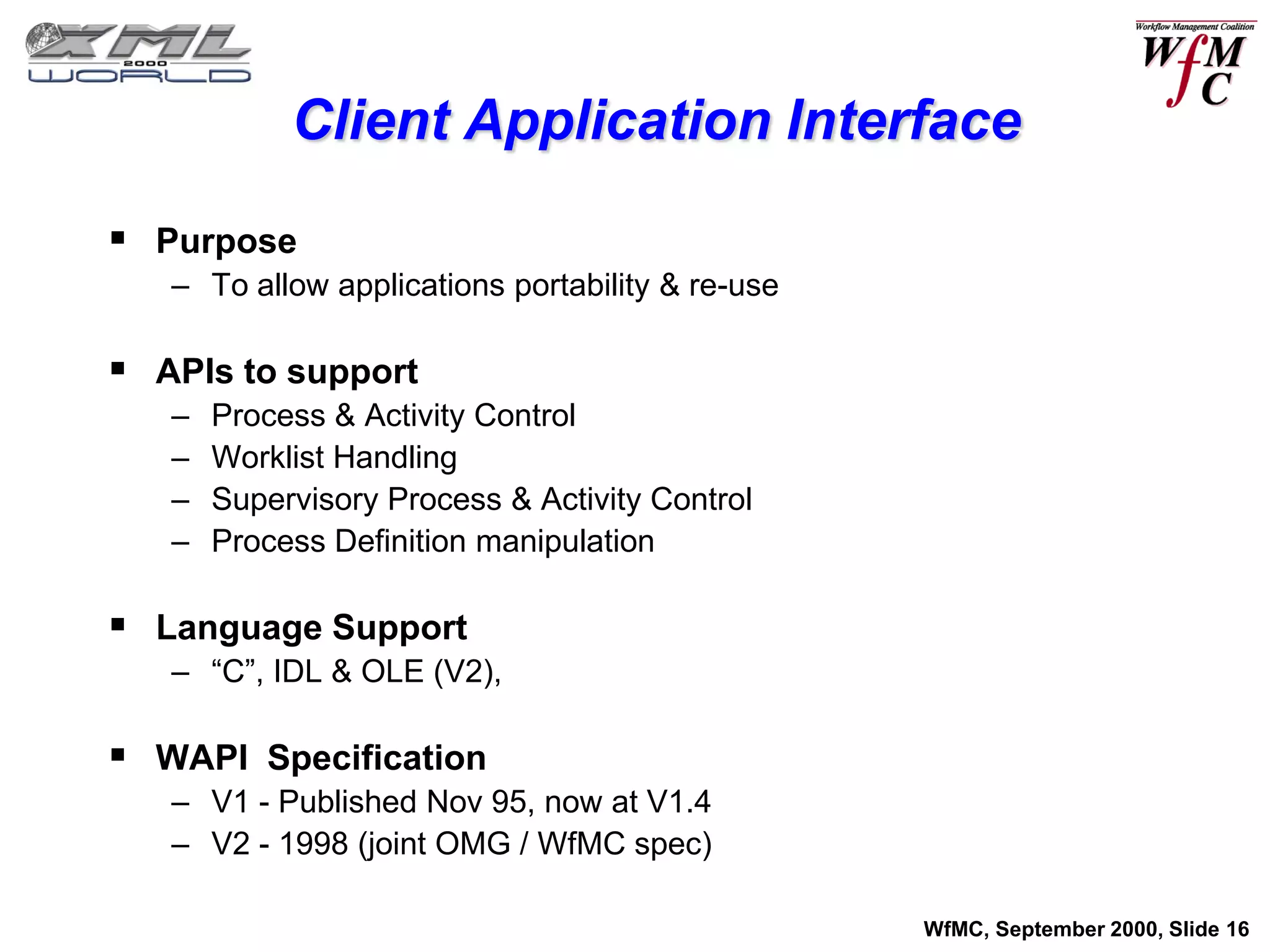 XML 2000 WORLD

Workflow Management Coalition
WfMC

Client Application Interface

▪ Purpose
– To allow applications portability & re-use

▪ APIs to support
– Process & Activity Control
– Worklist Handling
– Supervisory Process & Activity Control
– Process Definition manipulation

▪ Language Support
– “C”, IDL & OLE (V2),

▪ WAPI Specification
– V1 - Published Nov 95, now at V1.4
– V2 - 1998 (joint OMG / WfMC spec)

WfMC, September 2000, Slide 16